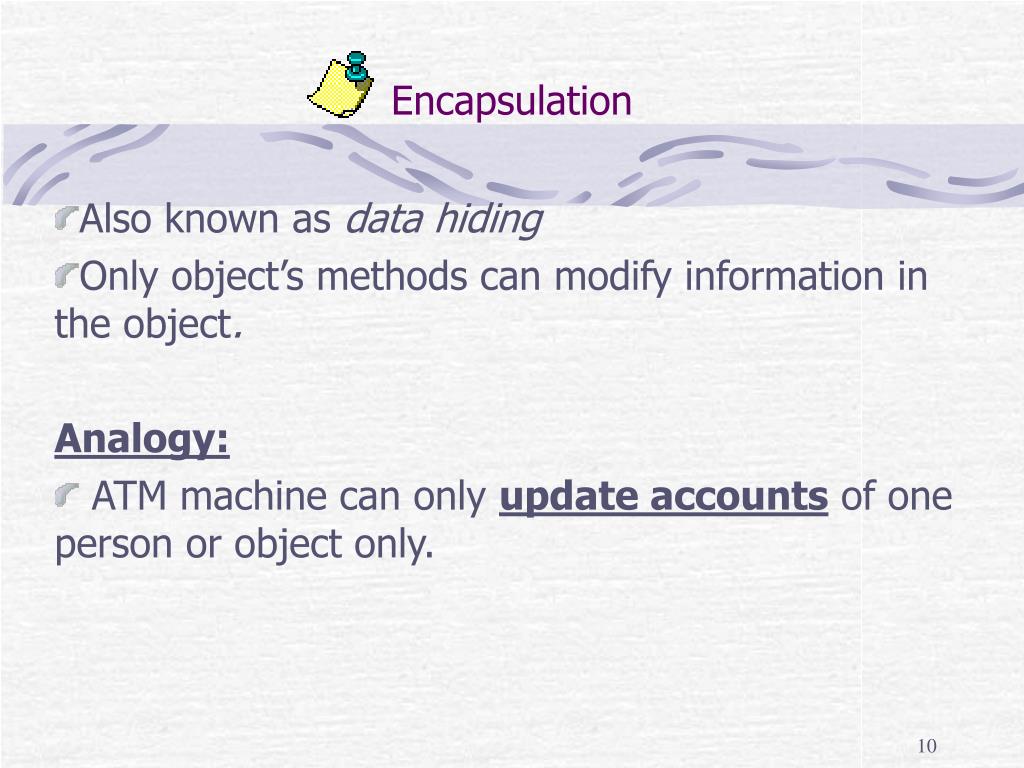 Encapsulation

Also known as data hiding

Only object's methods can modify information in the object.

Analogy:

ATM machine can only update accounts of one person or object only.

10